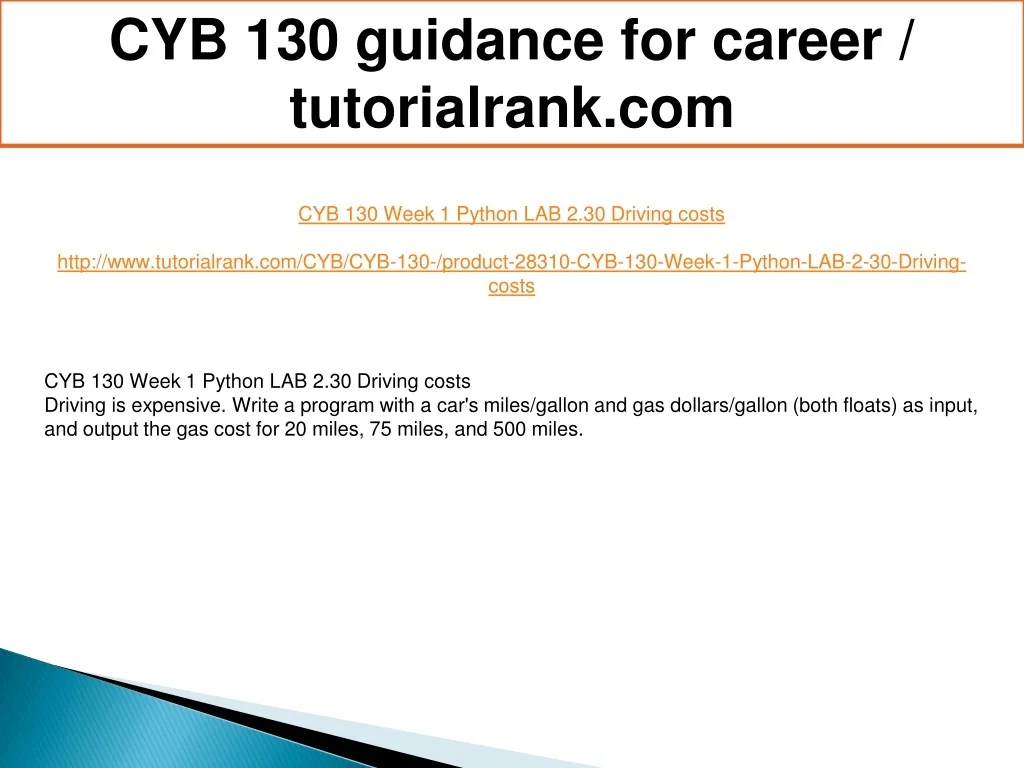 CYB 130 guidance for career / tutorialrank.com

CYB 130 Week 1 Python LAB 2.30 Driving costs

http://www.tutorialrank.com/CYB/CYB-130-/product-28310-CYB-130-Week-1-Python-LAB-2-30-Driving-costs

CYB 130 Week 1 Python LAB 2.30 Driving costs
Driving is expensive. Write a program with a car's miles/gallon and gas dollars/gallon (both floats) as input, and output the gas cost for 20 miles, 75 miles, and 500 miles.